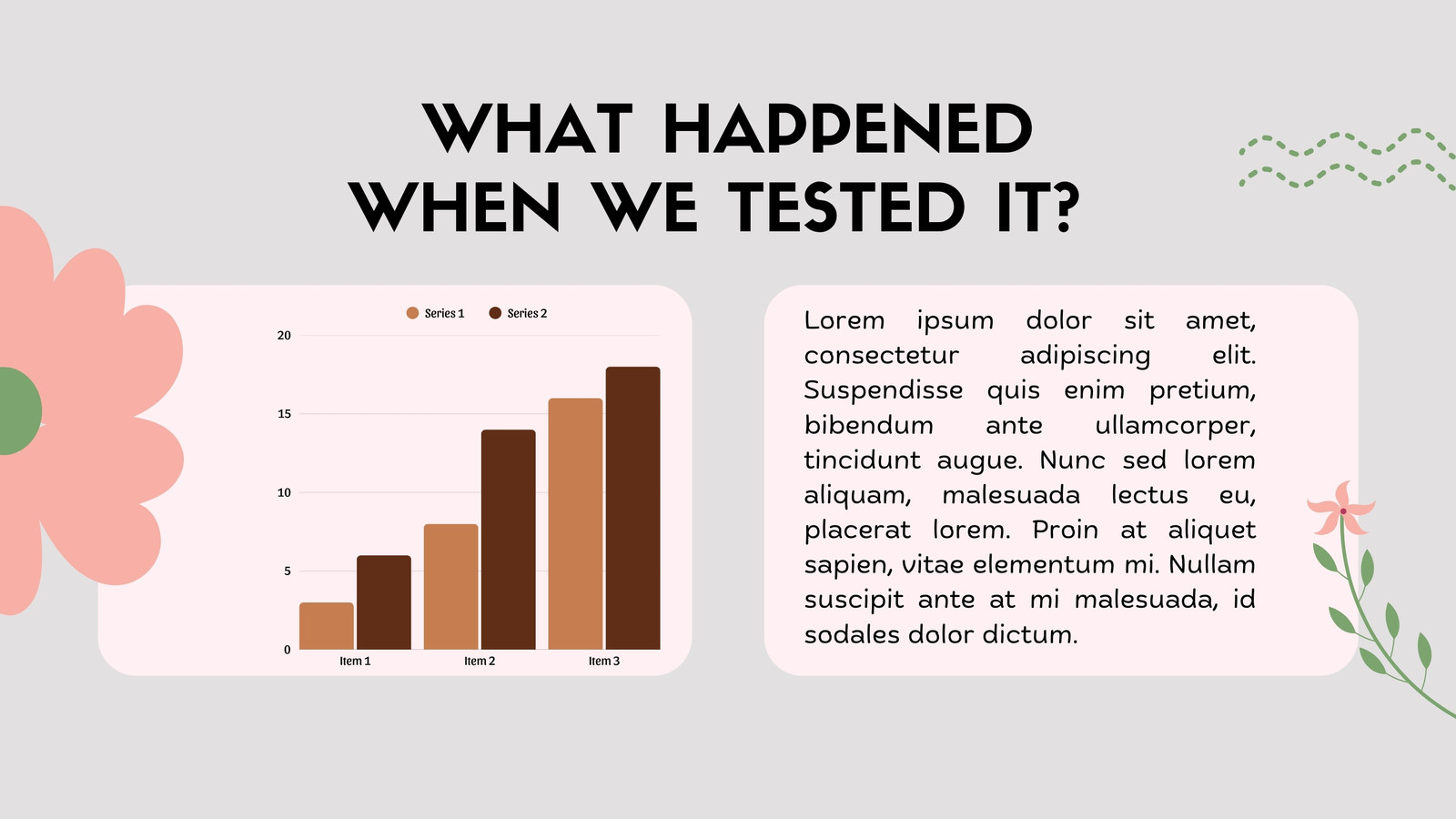 WHAT HAPPENED
WHEN WE TESTED IT?

Series 1 Series 2

20
15
10
5
0

Item 1 Item 2 Item 3

Lorem ipsum dolor sit amet, consectetur adipiscing elit. Suspendisse quis enim pretium, bibendum ante ullamcorper, tincidunt augue. Nunc sed lorem aliquam, malesuada lectus eu, placerat lorem. Proin at aliquet sapien, vitae elementum mi. Nullam suscipit ante at mi malesuada, id sodales dolor dictum.